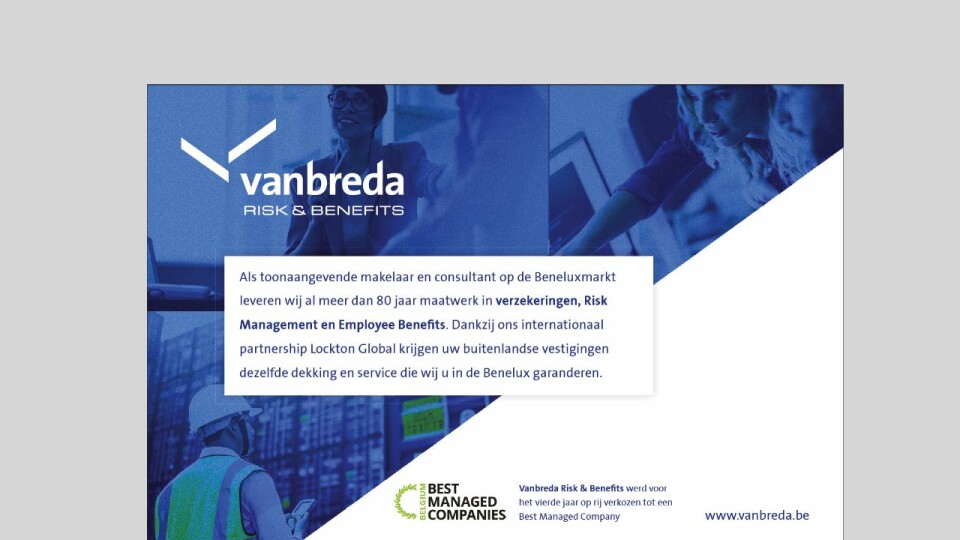 vanbreda
RISK & BENEFITS

Als toonaangevende makelaar en consultant op de Beneluxmarkt leveren wij al meer dan 80 jaar maatwerk in verzekeringen, Risk Management en Employee Benefits. Dankzij ons internationaal partnership Lockton Global krijgen uw buitenlandse vestigingen dezelfde dekking en service die wij u in de Benelux garanderen.

BELGIUM BEST MANAGED COMPANIES

Vanbreda Risk & Benefits werd voor het vierde jaar op rij verkozen tot een Best Managed Company

www.vanbreda.be